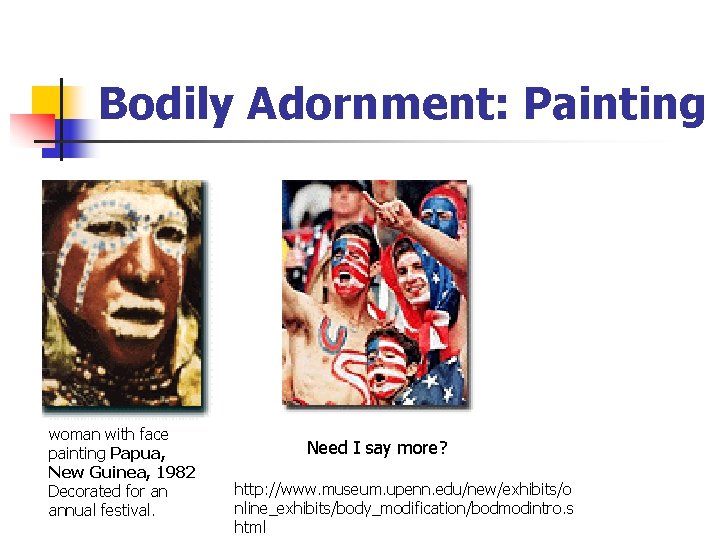 Bodily Adornment: Painting

woman with face painting Papua, New Guinea, 1982 Decorated for an annual festival.

Need I say more?

http://www.museum.upenn.edu/new/exhibits/online_exhibits/body_modification/bodmodintro.shtml